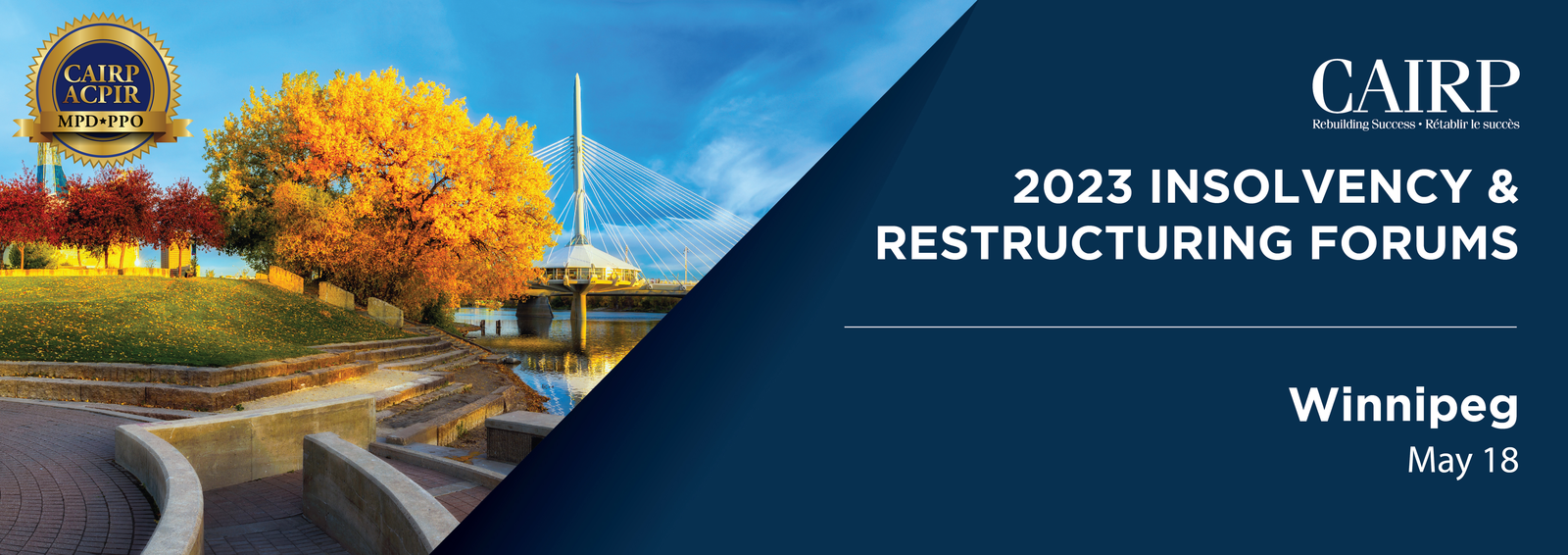 CAIRP
ACPIR
MPD★PPO

CAIRP
Rebuilding Success • Rétablir le succès

2023 INSOLVENCY & RESTRUCTURING FORUMS

Winnipeg
May 18